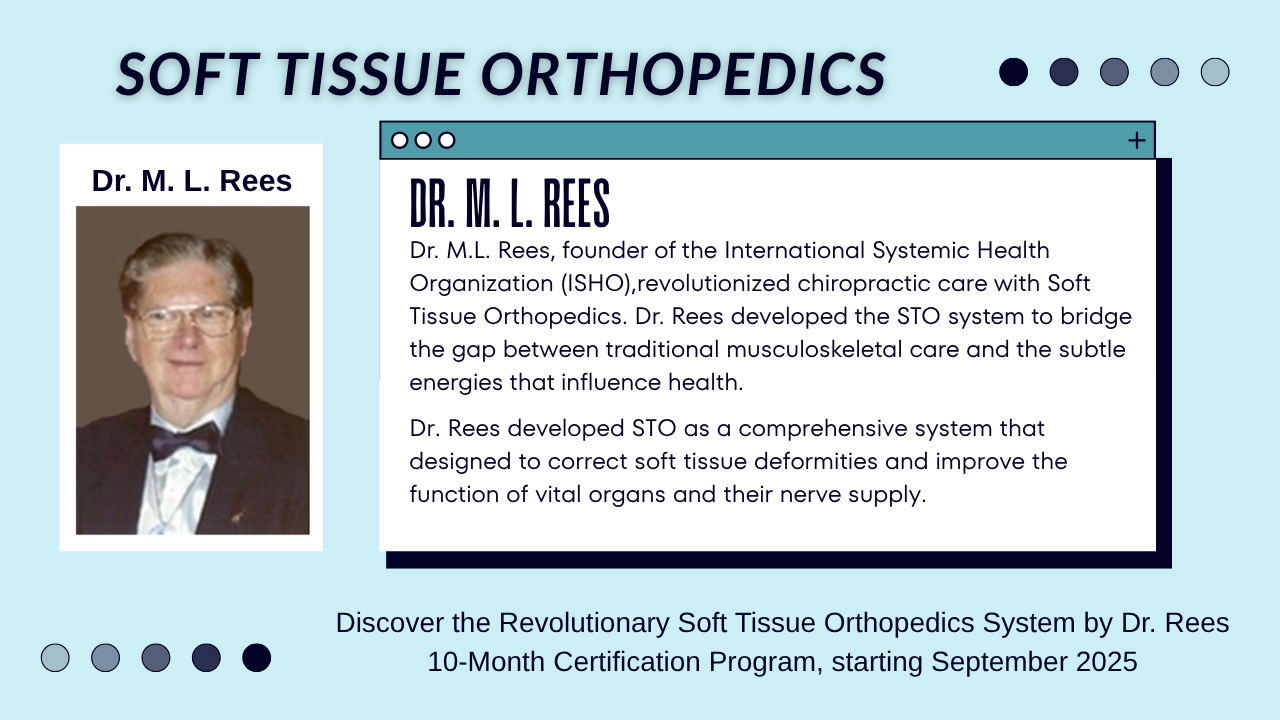 SOFT TISSUE ORTHOPEDICS

Dr. M. L. Rees

+

DR. M. L. REES

Dr. M.L. Rees, founder of the International Systemic Health Organization (ISHO),revolutionized chiropractic care with Soft Tissue Orthopedics. Dr. Rees developed the STO system to bridge the gap between traditional musculoskeletal care and the subtle energies that influence health.

Dr. Rees developed STO as a comprehensive system that designed to correct soft tissue deformities and improve the function of vital organs and their nerve supply.

Discover the Revolutionary Soft Tissue Orthopedics System by Dr. Rees
10-Month Certification Program, starting September 2025